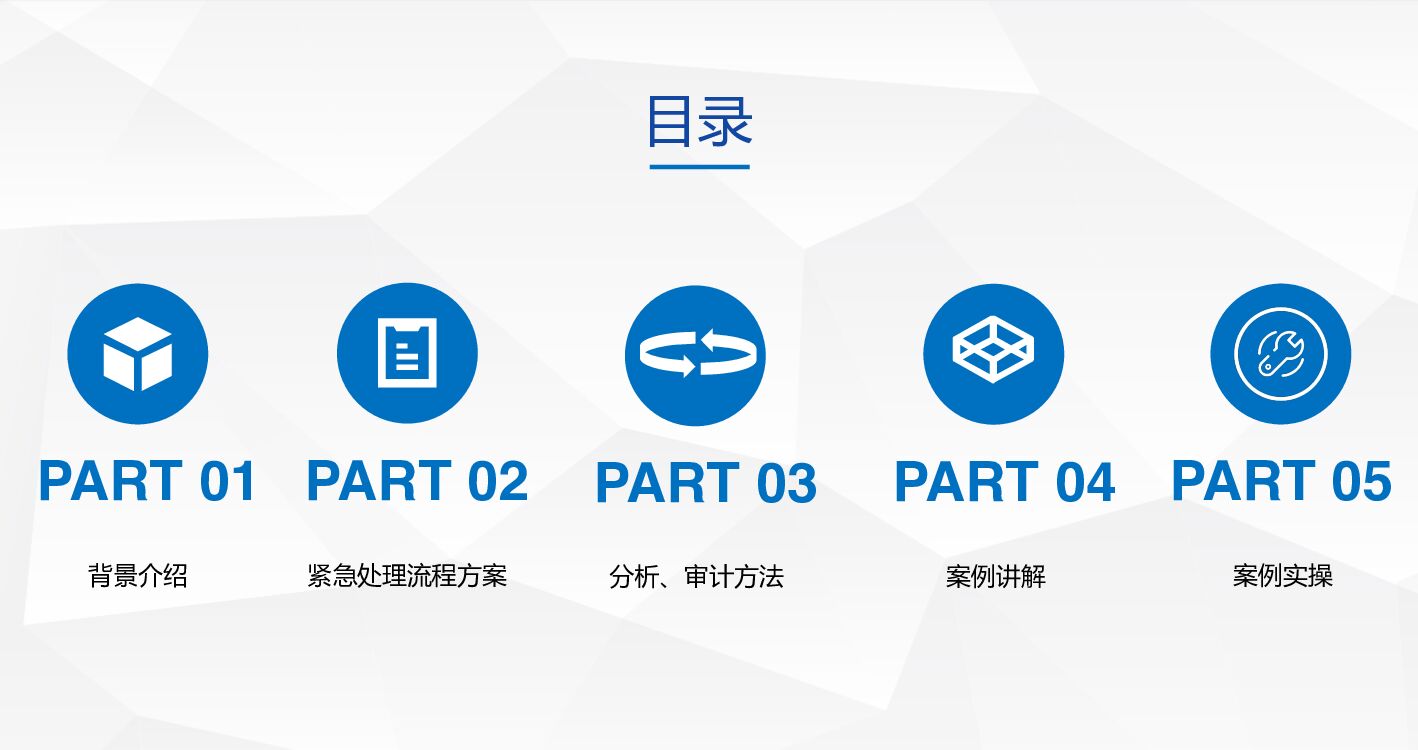 目录

PART 01

背景介绍

PART 02

紧急处理流程方案

PART 03

分析、审计方法

PART 04

案例讲解

PART 05

案例实操